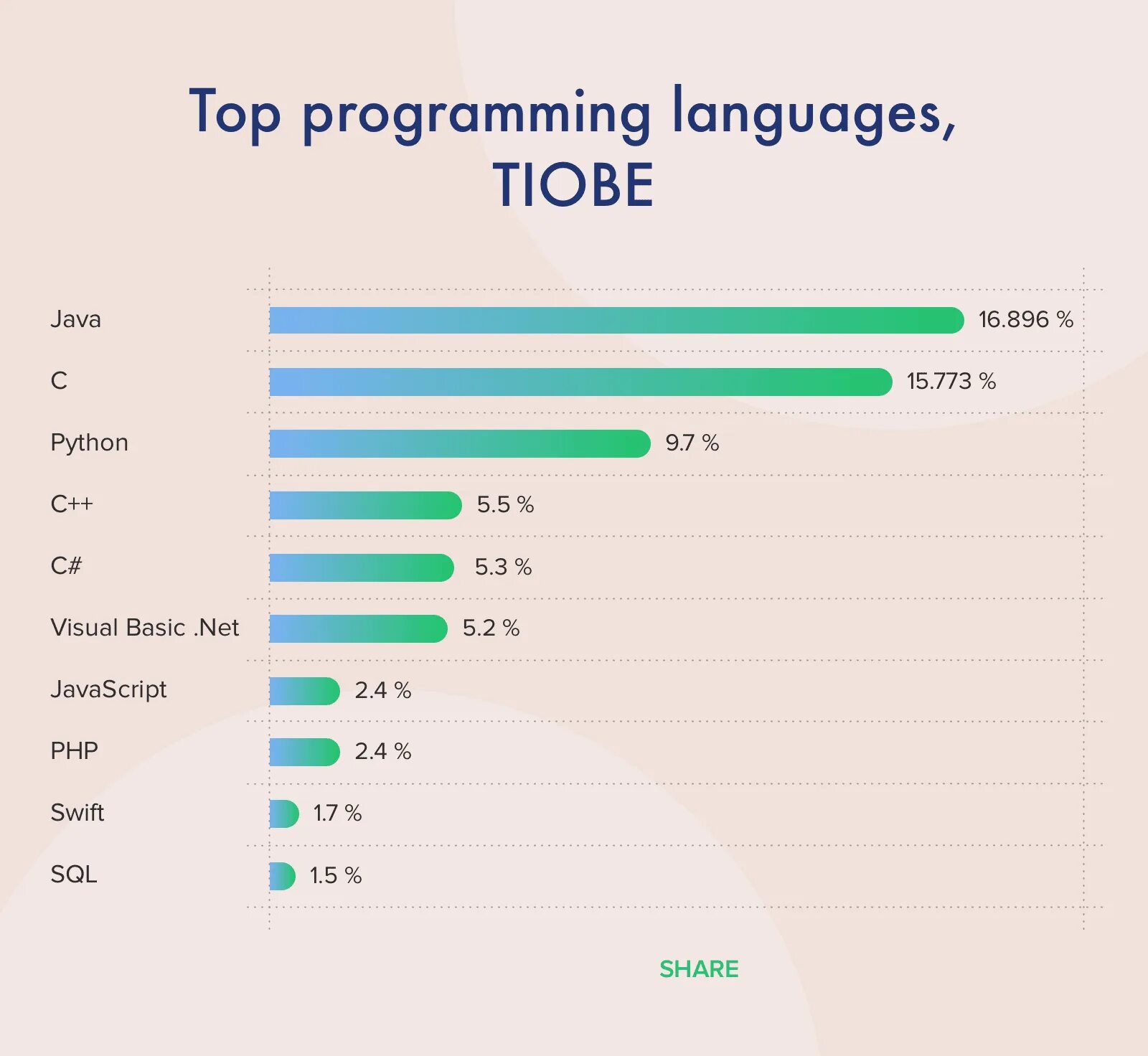 Top programming languages, TIOBE

Java 16.896 %
C 15.773 %
Python 9.7 %
C++ 5.5 %
C# 5.3 %
Visual Basic .Net 5.2 %
JavaScript 2.4 %
PHP 2.4 %
Swift 1.7 %
SQL 1.5 %

SHARE